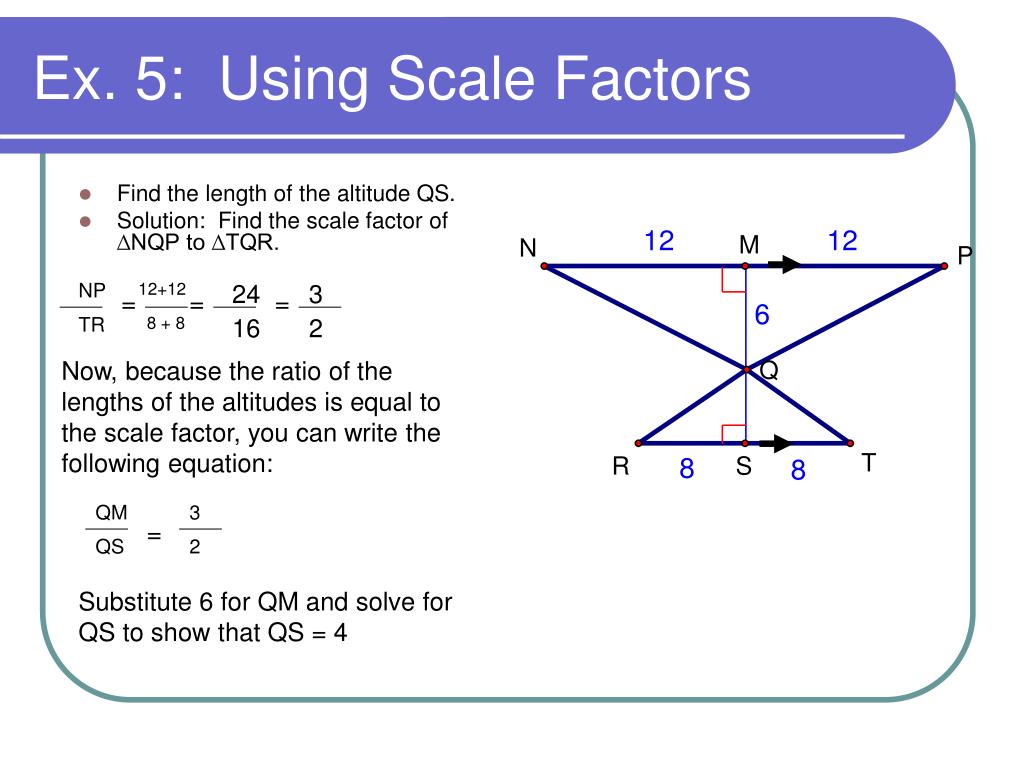 Ex. 5: Using Scale Factors

Find the length of the altitude QS.

Solution: Find the scale factor of ∆NQP to ∆TQR.

$\frac{NP}{TR} = \frac{12+12}{8+8} = \frac{24}{16} = \frac{3}{2}$

Now, because the ratio of the lengths of the altitudes is equal to the scale factor, you can write the following equation:

$\frac{QM}{QS} = \frac{3}{2}$

Substitute 6 for QM and solve for QS to show that QS = 4

N
12
M
12
P
6
Q
R
8
S
8
T